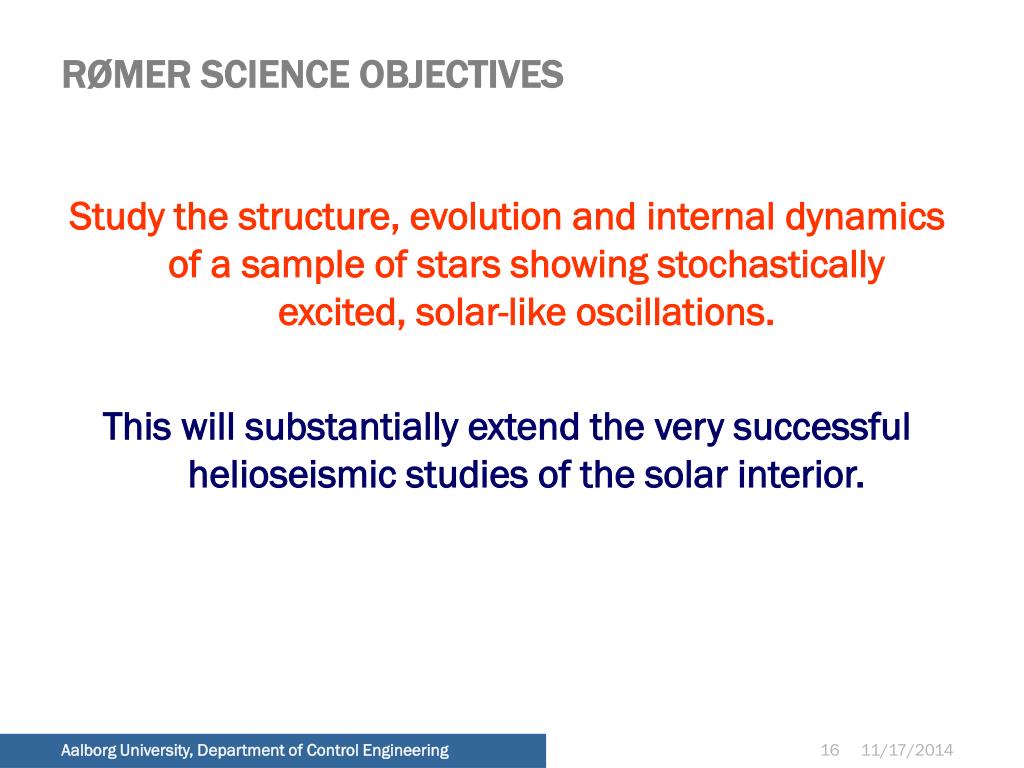 RØMER SCIENCE OBJECTIVES

Study the structure, evolution and internal dynamics of a sample of stars showing stochastically excited, solar-like oscillations.

This will substantially extend the very successful helioseismic studies of the solar interior.

Aalborg University, Department of Control Engineering

16 11/17/2014